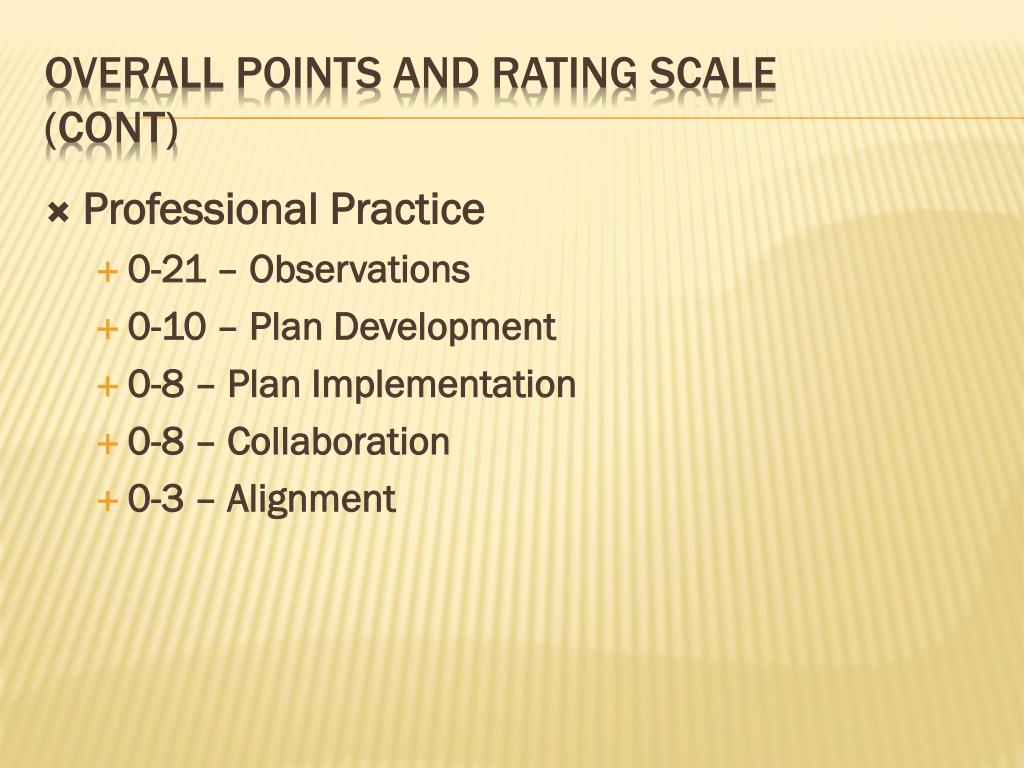 OVERALL POINTS AND RATING SCALE (CONT)

Professional Practice
0-21 – Observations
0-10 – Plan Development
0-8 – Plan Implementation
0-8 – Collaboration
0-3 – Alignment